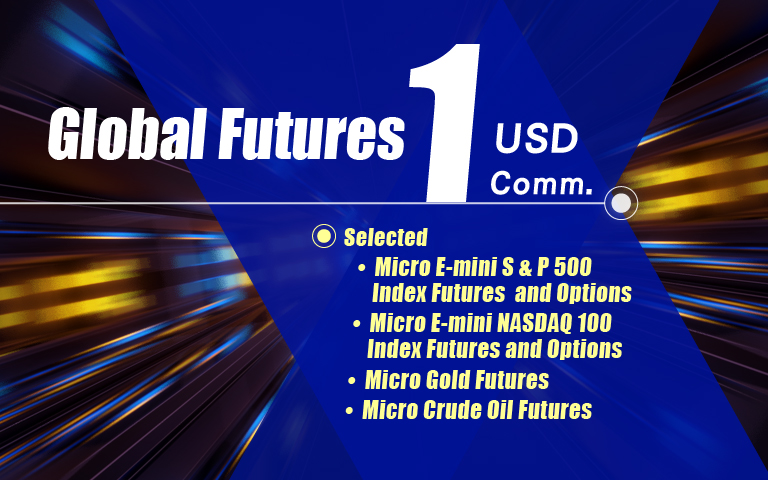 Global Futures 1 USD Comm.

Selected

• Micro E-mini S & P 500 Index Futures and Options
• Micro E-mini NASDAQ 100 Index Futures and Options
• Micro Gold Futures
• Micro Crude Oil Futures